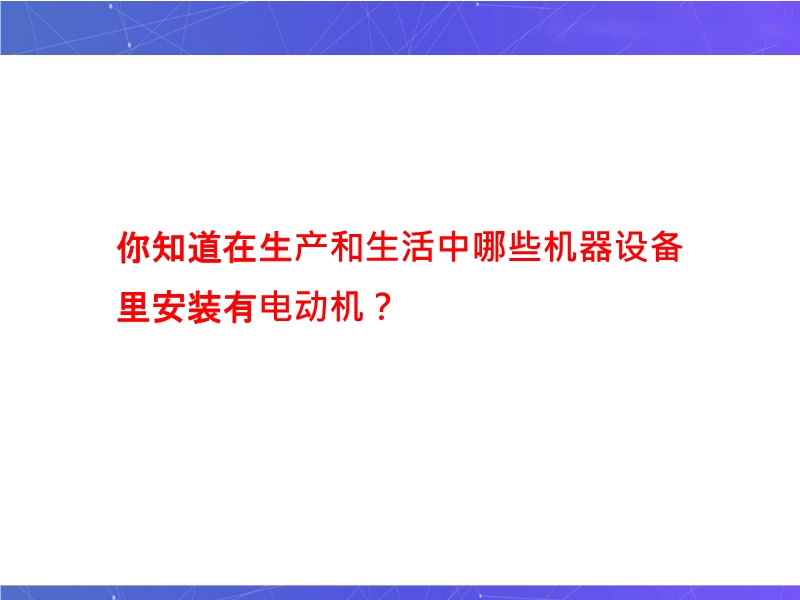 你知道在生产和生活中哪些机器设备里安装有电动机？